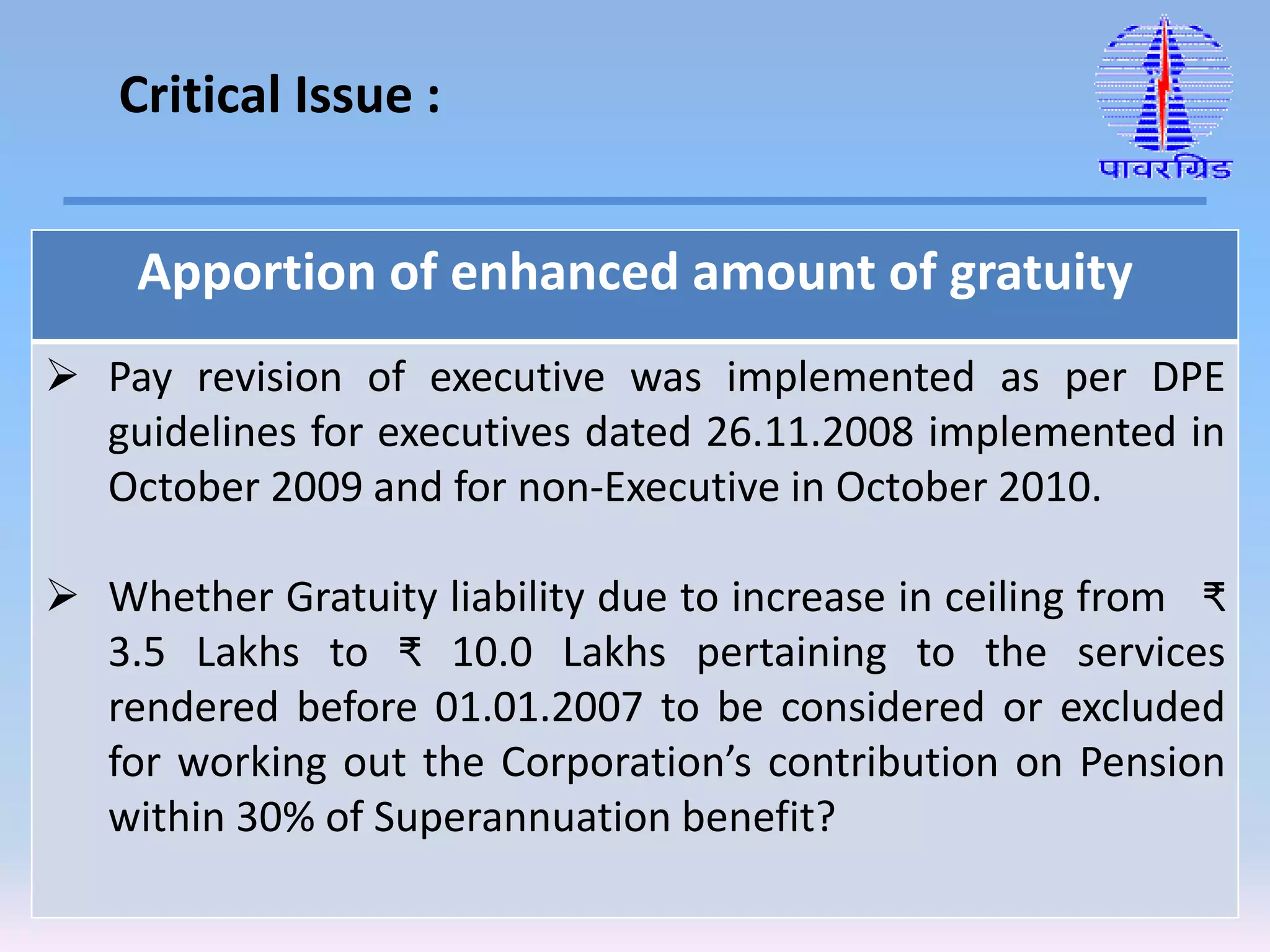 Critical Issue :

पावरग्रिड

Apportion of enhanced amount of gratuity

➢ Pay revision of executive was implemented as per DPE guidelines for executives dated 26.11.2008 implemented in October 2009 and for non-Executive in October 2010.

➢ Whether Gratuity liability due to increase in ceiling from ₹ 3.5 Lakhs to ₹ 10.0 Lakhs pertaining to the services rendered before 01.01.2007 to be considered or excluded for working out the Corporation's contribution on Pension within 30% of Superannuation benefit?